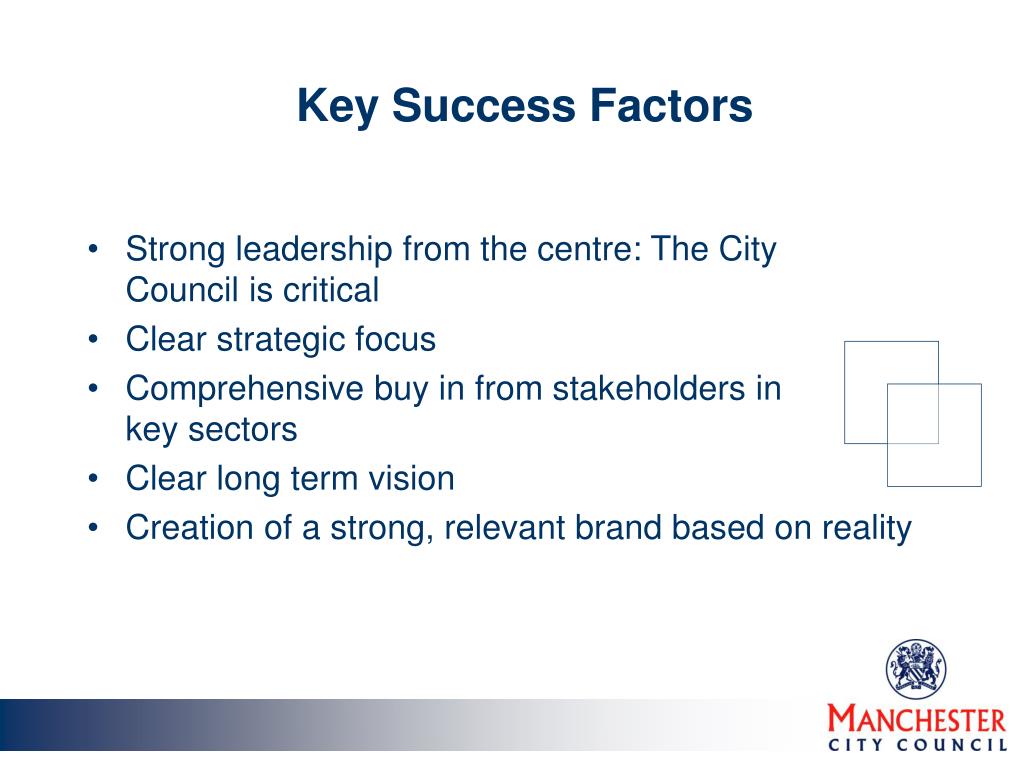 Key Success Factors

• Strong leadership from the centre: The City Council is critical
• Clear strategic focus
• Comprehensive buy in from stakeholders in key sectors
• Clear long term vision
• Creation of a strong, relevant brand based on reality

MANCHESTER
CITY COUNCIL